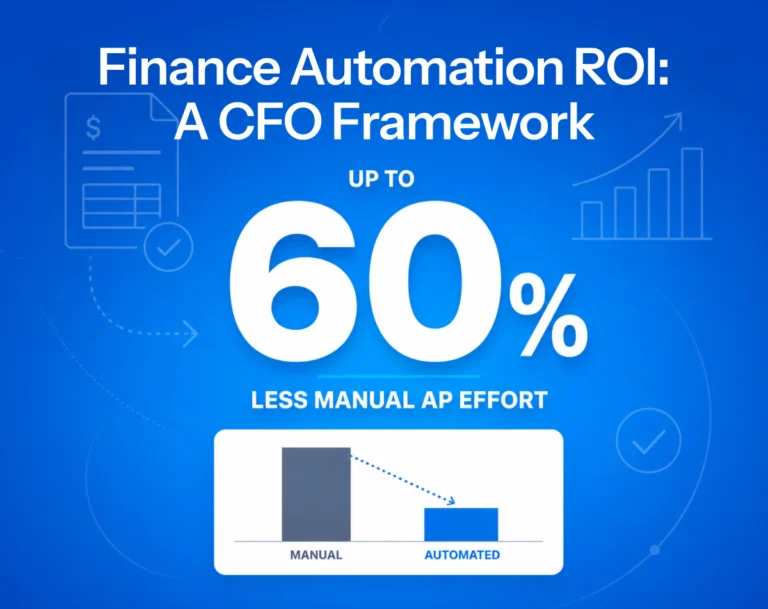 Finance Automation ROI:
A CFO Framework

$

UP TO

60%

LESS MANUAL AP EFFORT

MANUAL

AUTOMATED